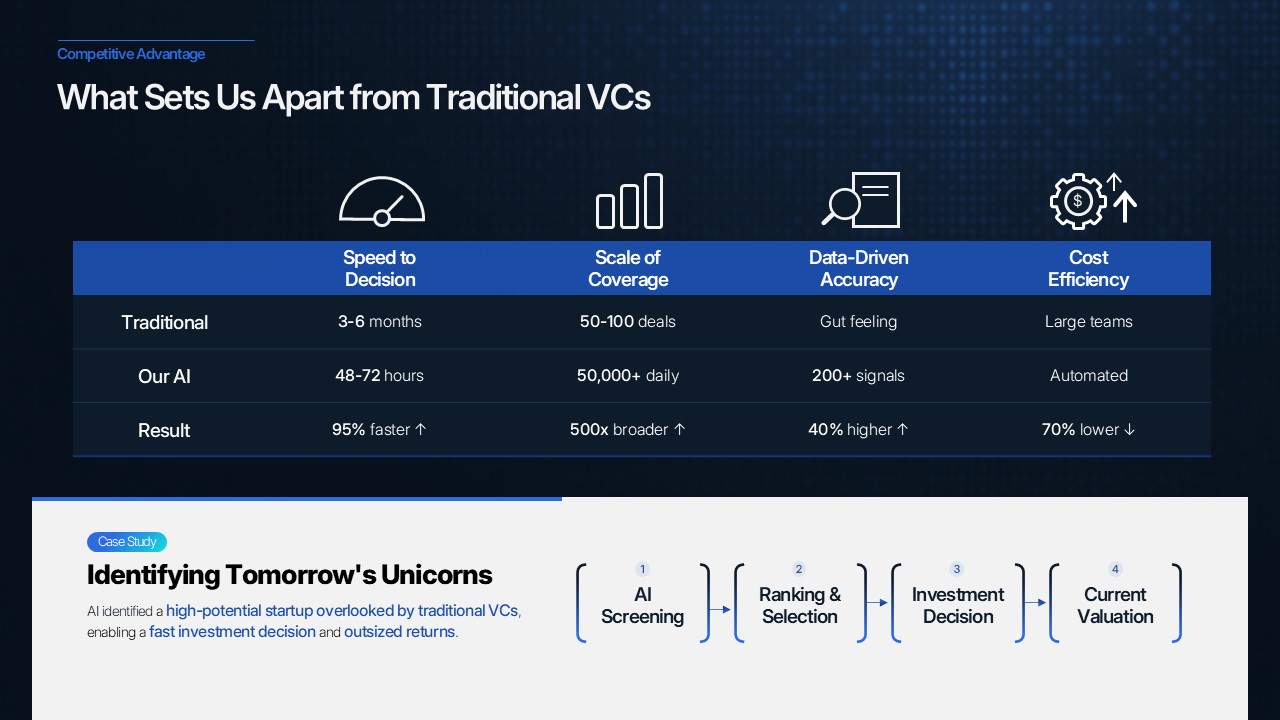 Competitive Advantage

What Sets Us Apart from Traditional VCs

| | Speed to Decision | Scale of Coverage | Data-Driven Accuracy | Cost Efficiency |
|---|---|---|---|---|
| Traditional | 3-6 months | 50-100 deals | Gut feeling | Large teams |
| Our AI | 48-72 hours | 50,000+ daily | 200+ signals | Automated |
| Result | 95% faster ↑ | 500x broader ↑ | 40% higher ↑ | 70% lower ↓ |

Case Study

Identifying Tomorrow's Unicorns

AI identified a high-potential startup overlooked by traditional VCs, enabling a fast investment decision and outsized returns.

1 AI Screening

2 Ranking & Selection

3 Investment Decision

4 Current Valuation